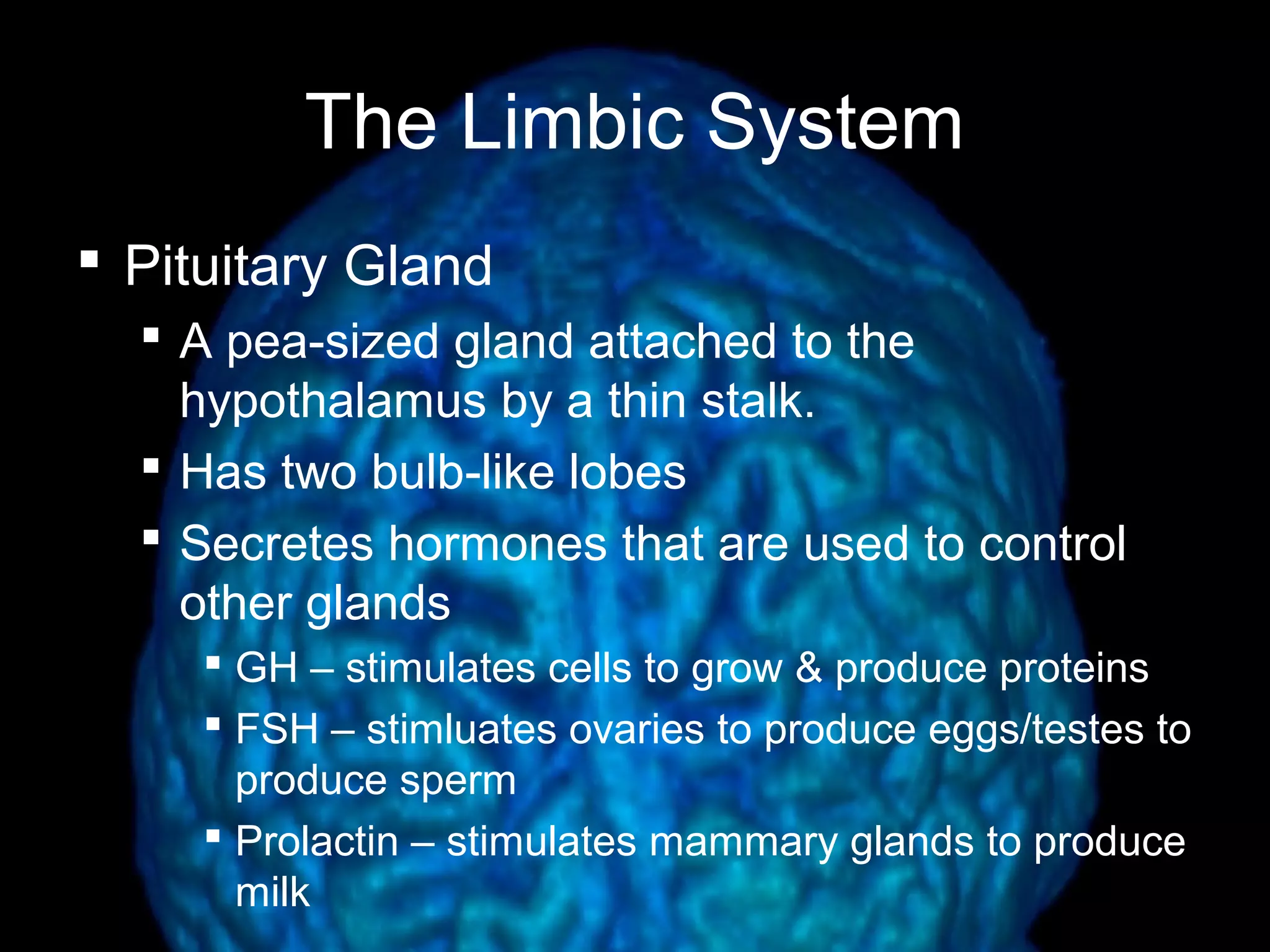 The Limbic System

▪ Pituitary Gland
▪ A pea-sized gland attached to the hypothalamus by a thin stalk.
▪ Has two bulb-like lobes
▪ Secretes hormones that are used to control other glands
▪ GH – stimulates cells to grow & produce proteins
▪ FSH – stimluates ovaries to produce eggs/testes to produce sperm
▪ Prolactin – stimulates mammary glands to produce milk